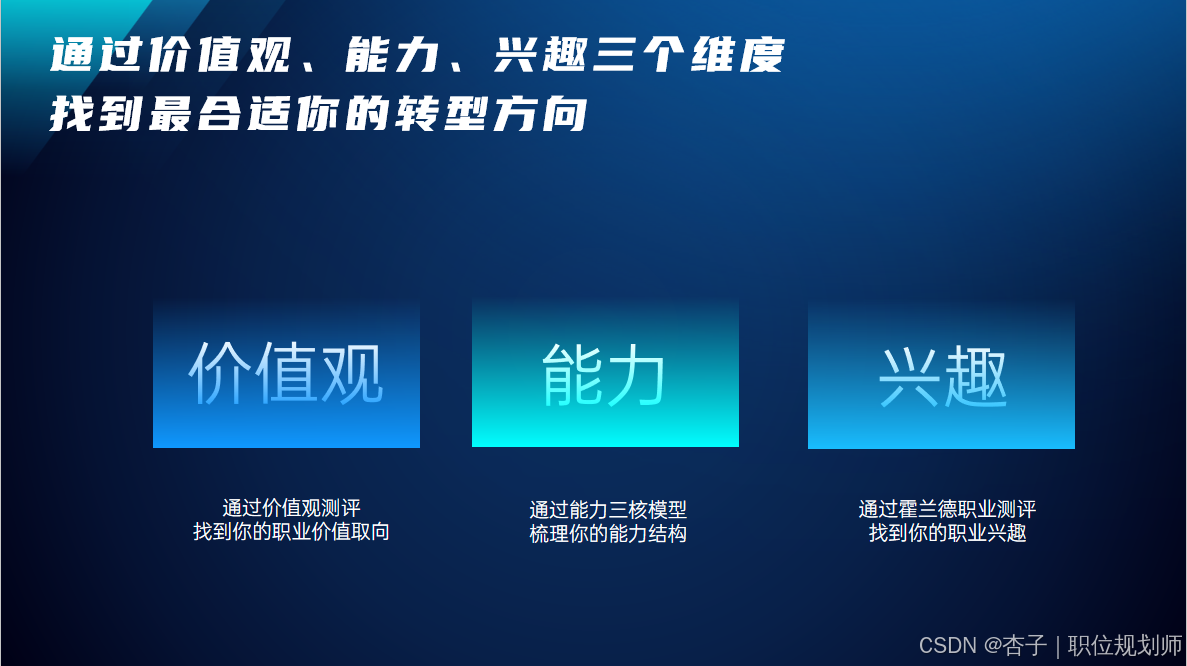 通过价值观、能力、兴趣三个维度
找到最合适你的转型方向

价值观

能力

兴趣

通过价值观测评
找到你的职业价值取向

通过能力三核模型
梳理你的能力结构

通过霍兰德职业测评
找到你的职业兴趣

CSDN @杏子 | 职位规划师